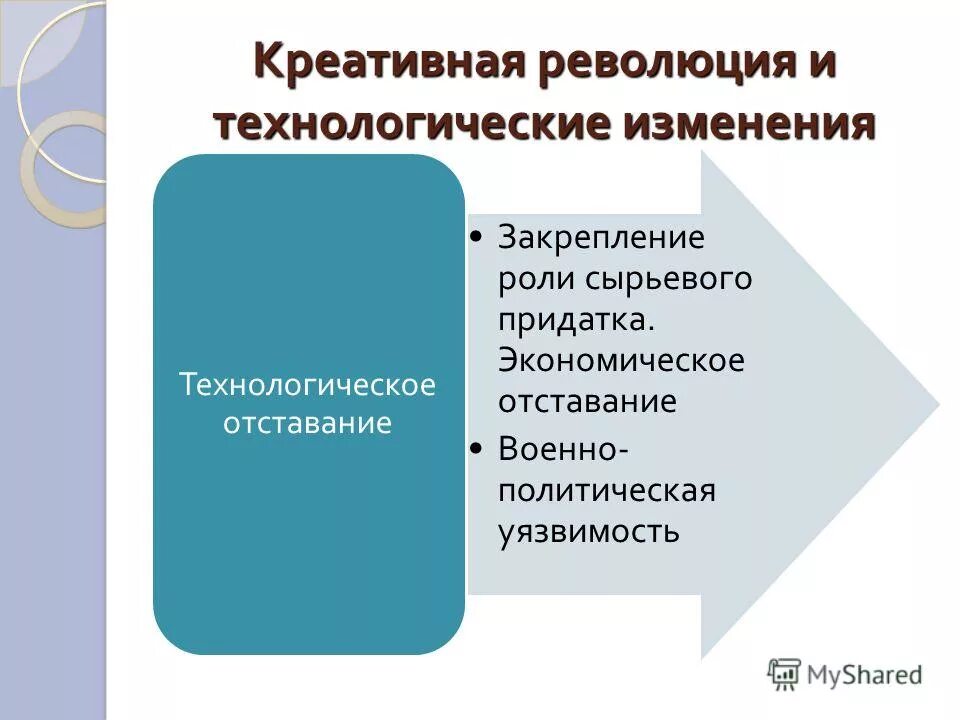 Креативная революция и технологические изменения

Технологическое отставание

• Закрепление роли сырьевого придатка. Экономическое отставание
• Военно-политическая уязвимость

MyShared